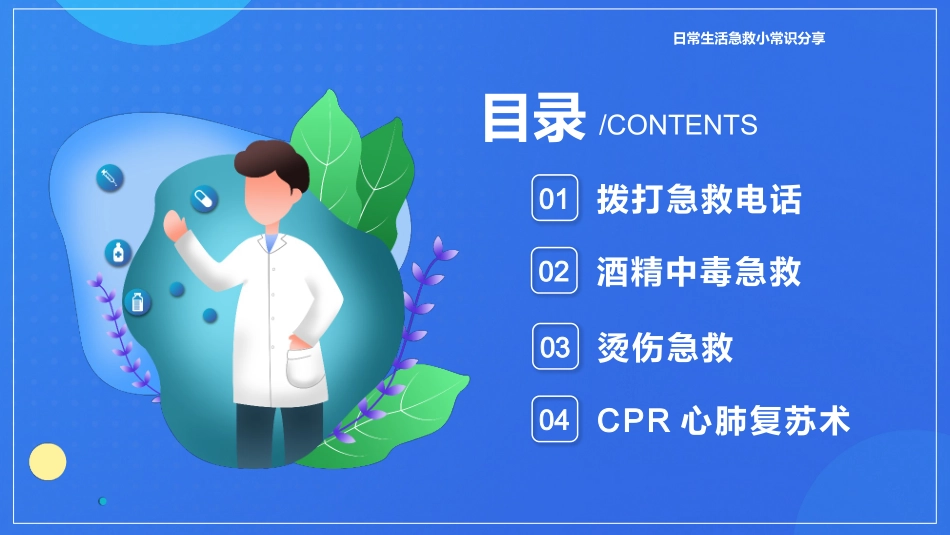 日常生活急救小常识分享

目录 /CONTENTS

01 拨打急救电话

02 酒精中毒急救

03 烫伤急救

04 CPR 心肺复苏术